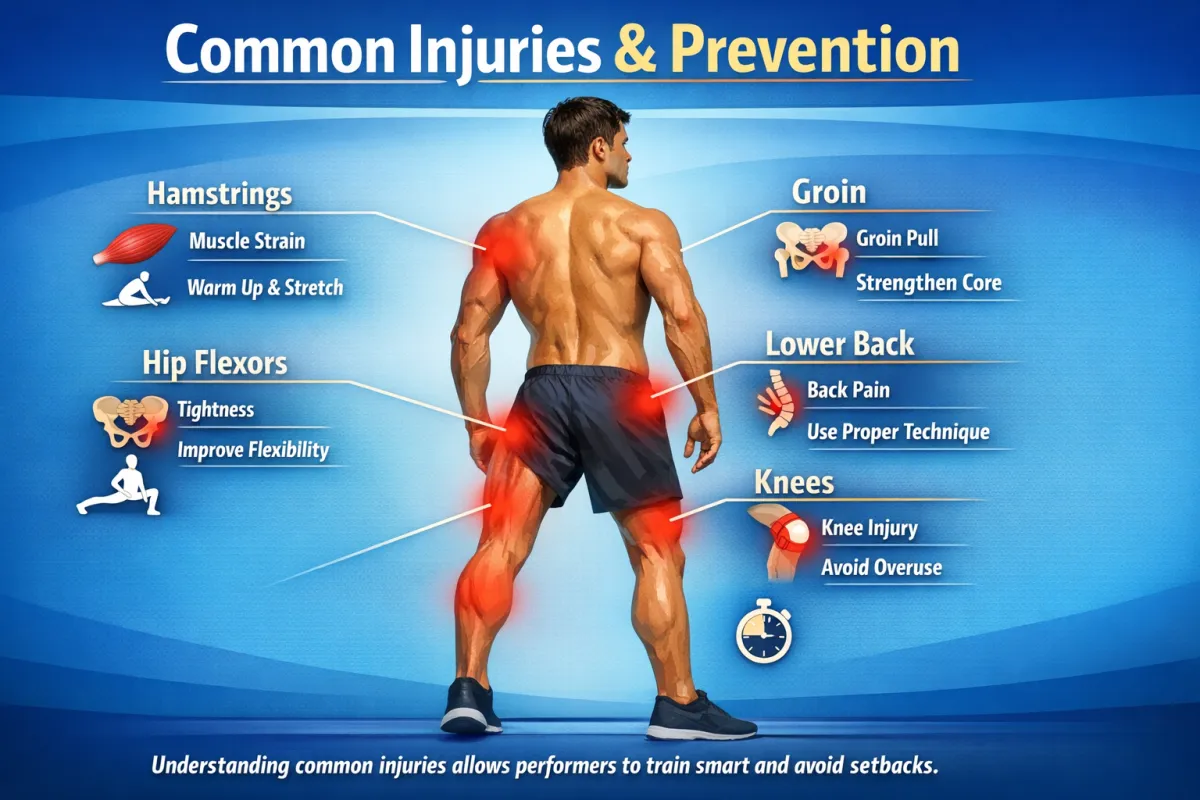 Common Injuries & Prevention

Hamstrings

Muscle Strain

Warm Up & Stretch

Hip Flexors

Tightness

Improve Flexibility

Groin

Groin Pull

Strengthen Core

Lower Back

Back Pain

Use Proper Technique

Knees

Knee Injury

Avoid Overuse

Understanding common injuries allows performers to train smart and avoid setbacks.